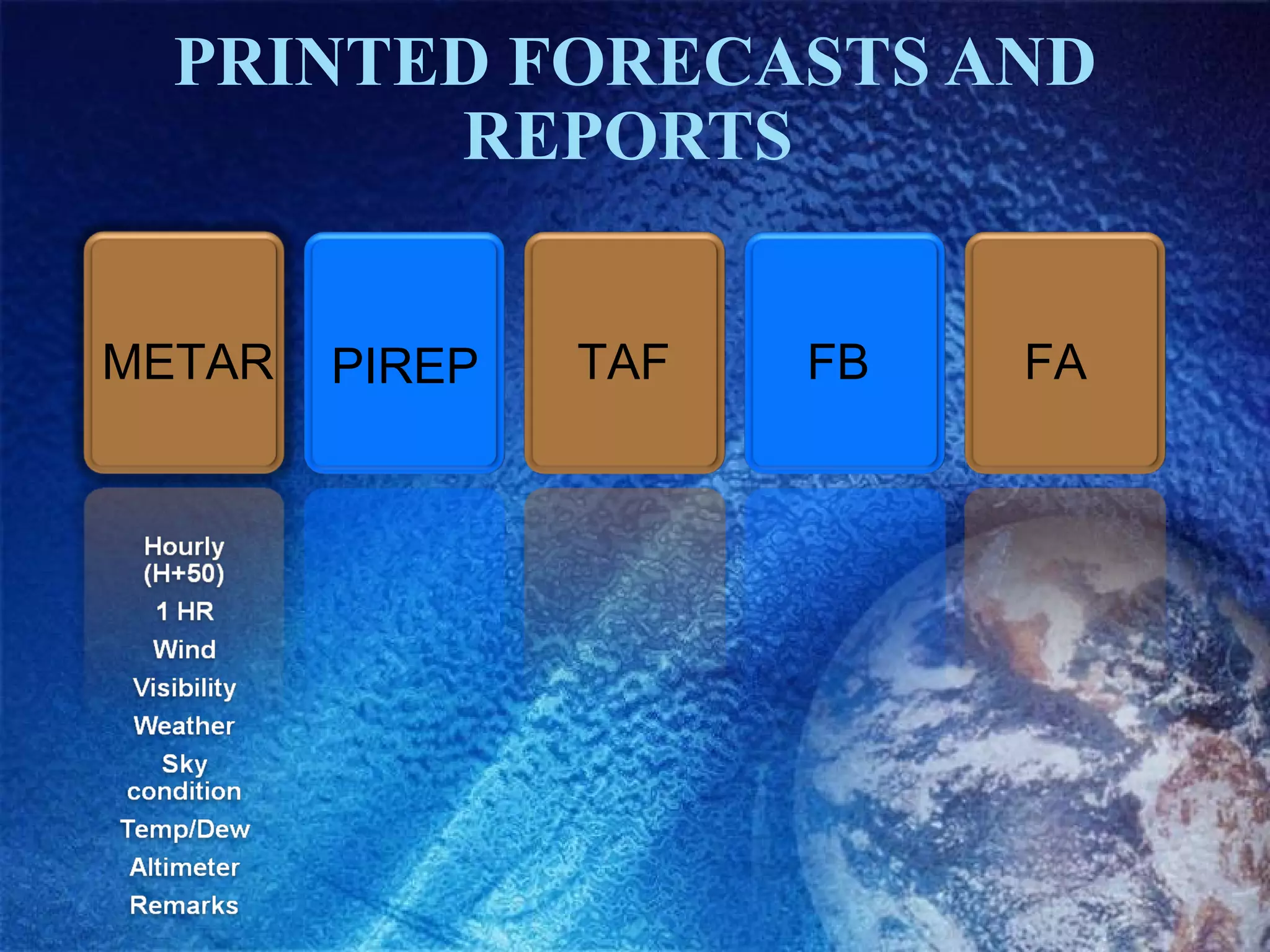 PRINTED FORECASTS AND REPORTS

METAR

PIREP

TAF

FB

FA

Hourly (H+50)
1 HR
Wind
Visibility
Weather
Sky condition
Temp/Dew
Altimeter
Remarks